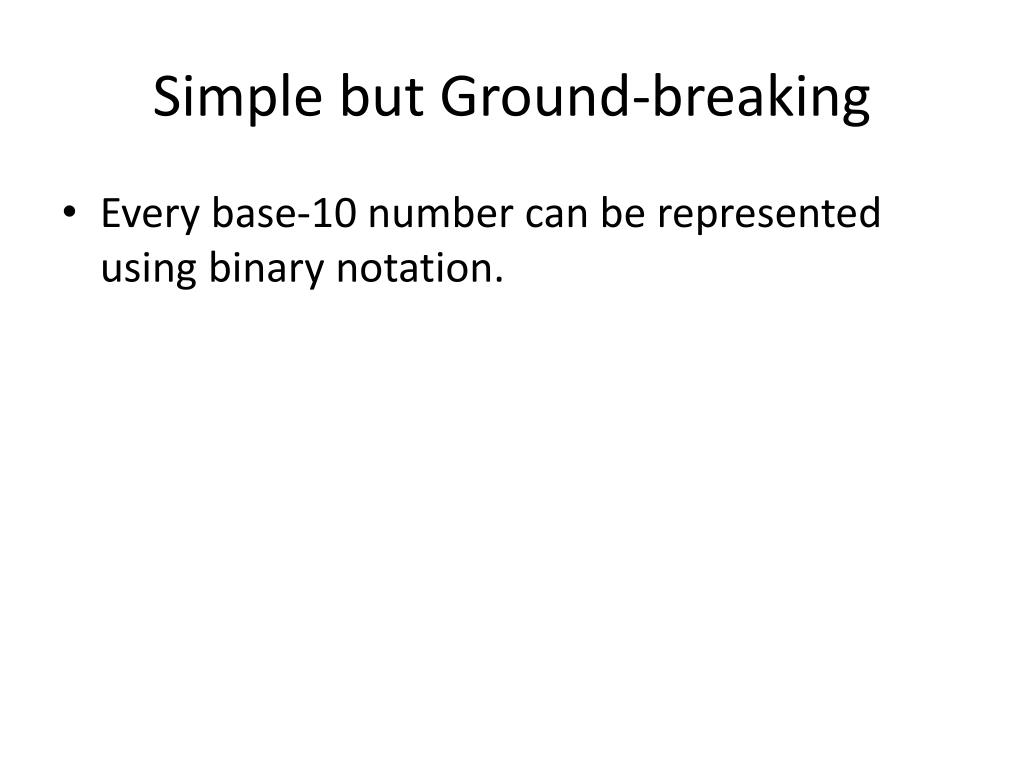 Simple but Ground-breaking

• Every base-10 number can be represented using binary notation.